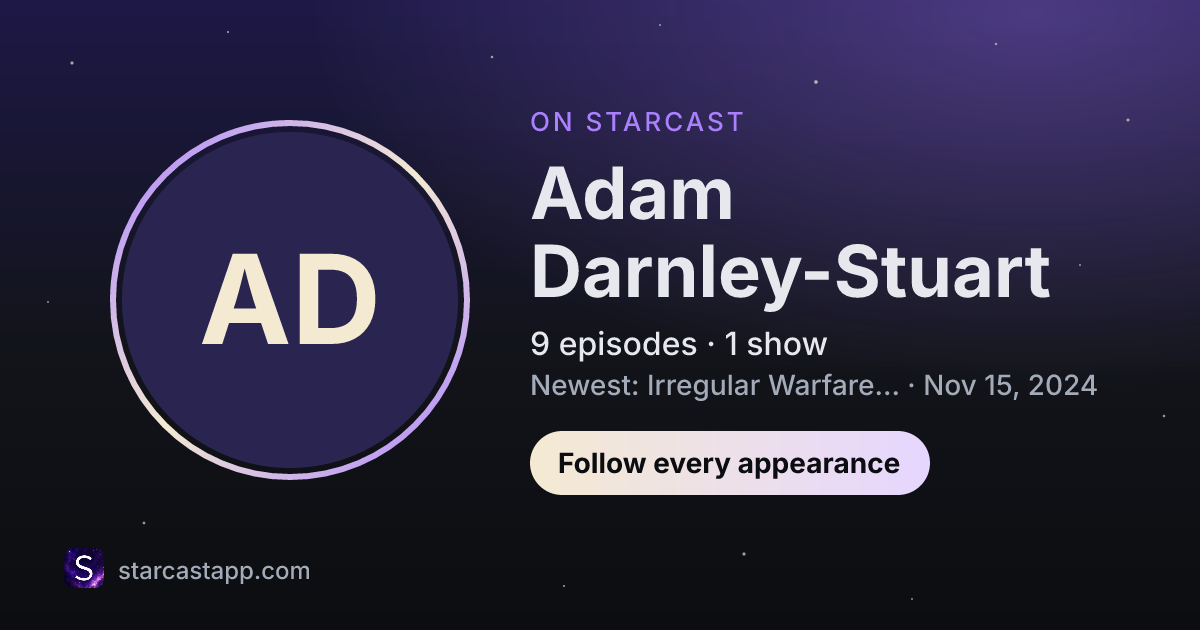 AD

ON STARCAST

Adam Darnley-Stuart

9 episodes · 1 show

Newest: Irregular Warfare... · Nov 15, 2024

Follow every appearance

S

starcastapp.com